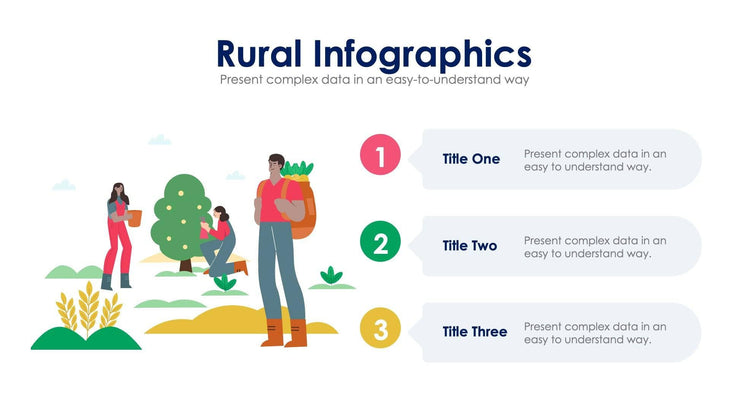 Rural Infographics
Present complex data in an easy-to-understand way

1
Title One
Present complex data in an easy to understand way.

2
Title Two
Present complex data in an easy to understand way.

3
Title Three
Present complex data in an easy to understand way.